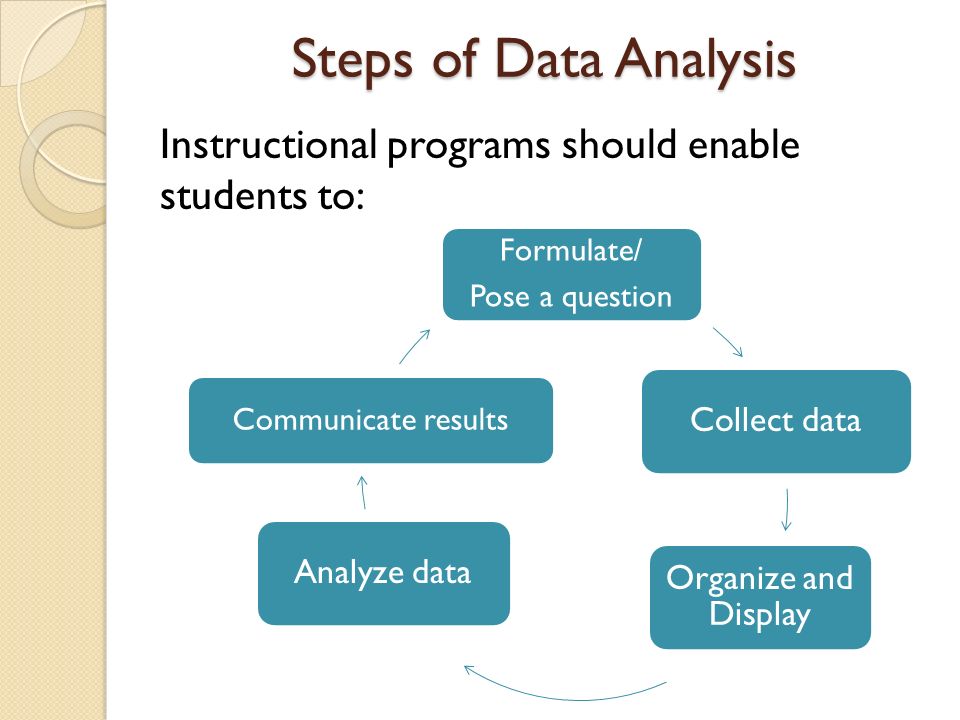 Steps of Data Analysis

Instructional programs should enable students to:

Formulate/
Pose a question

Collect data

Organize and Display

Analyze data

Communicate results